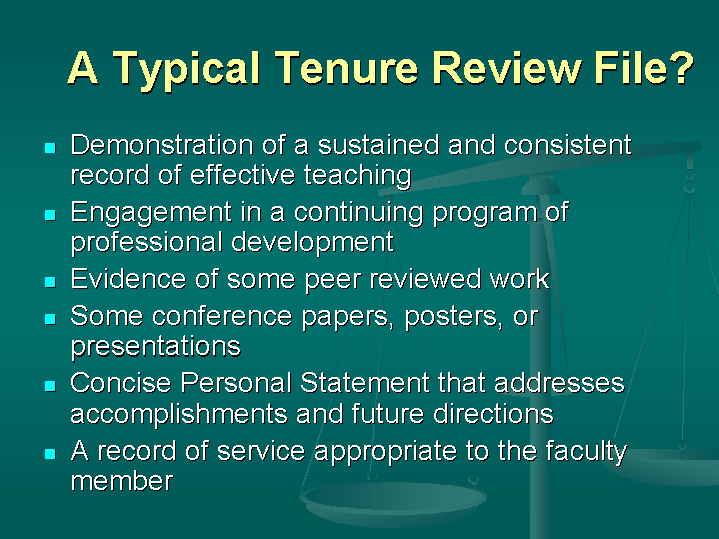 A Typical Tenure Review File?

- Demonstration of a sustained and consistent record of effective teaching
- Engagement in a continuing program of professional development
- Evidence of some peer reviewed work
- Some conference papers, posters, or presentations
- Concise Personal Statement that addresses accomplishments and future directions
- A record of service appropriate to the faculty member